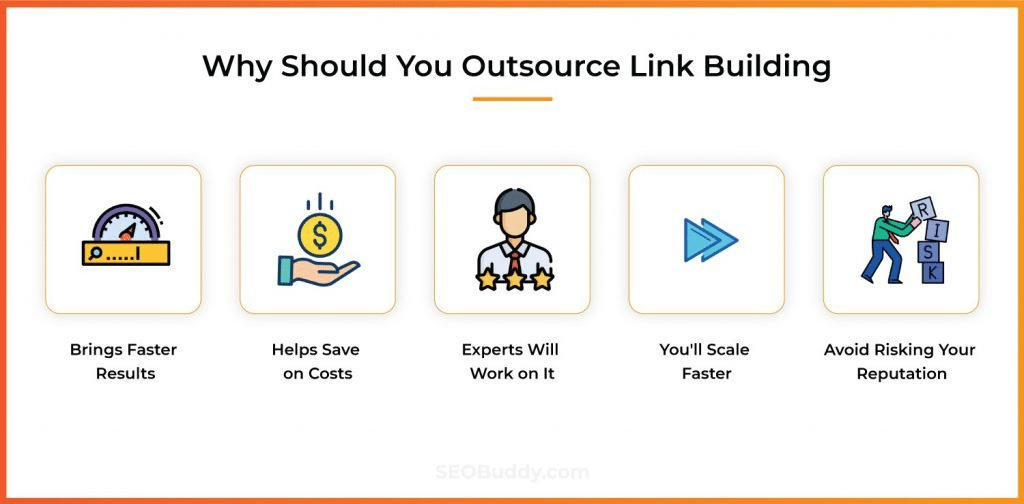 Why Should You Outsource Link Building

$ 

R
I
S K

Brings Faster Results

Helps Save on Costs

Experts Will Work on It

You'll Scale Faster

Avoid Risking Your Reputation

SEOBuddy.com